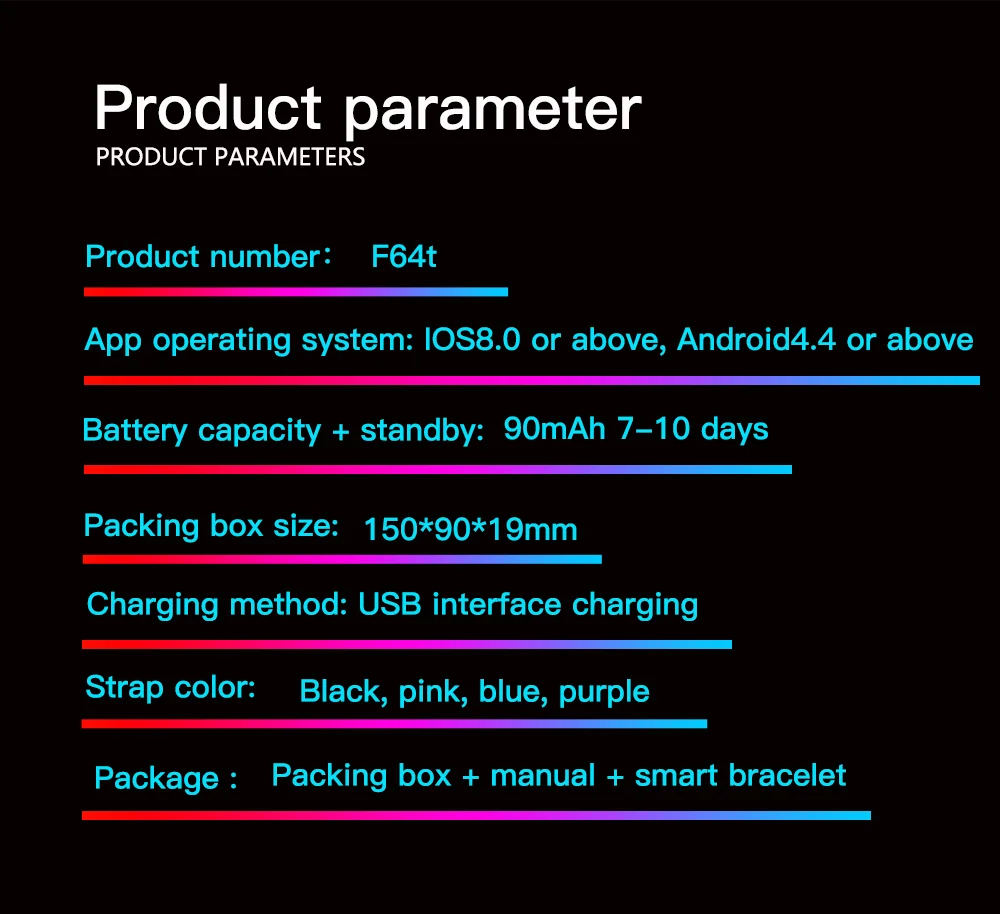 Product parameter
PRODUCT PARAMETERS

Product number： F64t

App operating system: IOS8.0 or above, Android4.4 or above

Battery capacity + standby: 90mAh 7-10 days

Packing box size: 150*90*19mm

Charging method: USB interface charging

Strap color: Black, pink, blue, purple

Package : Packing box + manual + smart bracelet